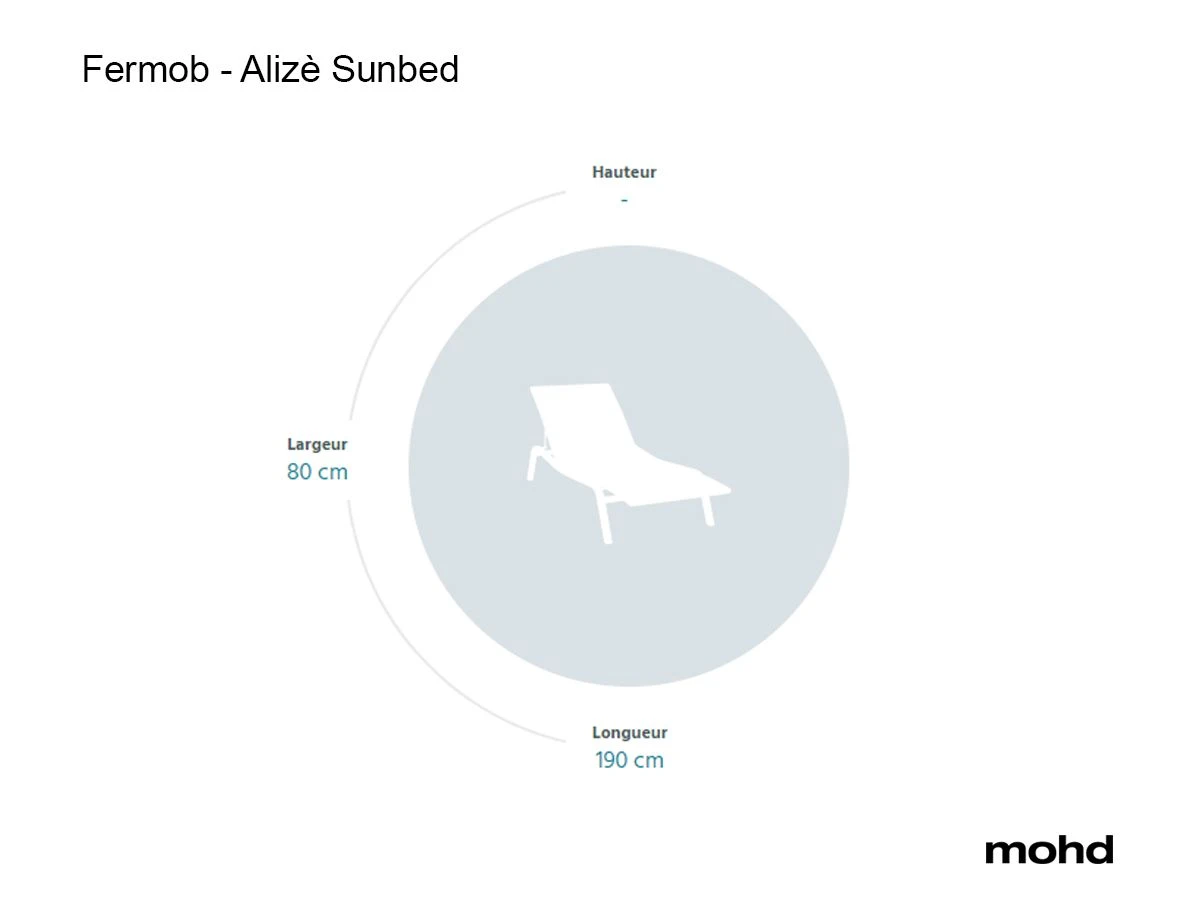 Fermob - Alizè Sunbed

Hauteur
-

Largeur
80 cm

Longueur
190 cm

mohd